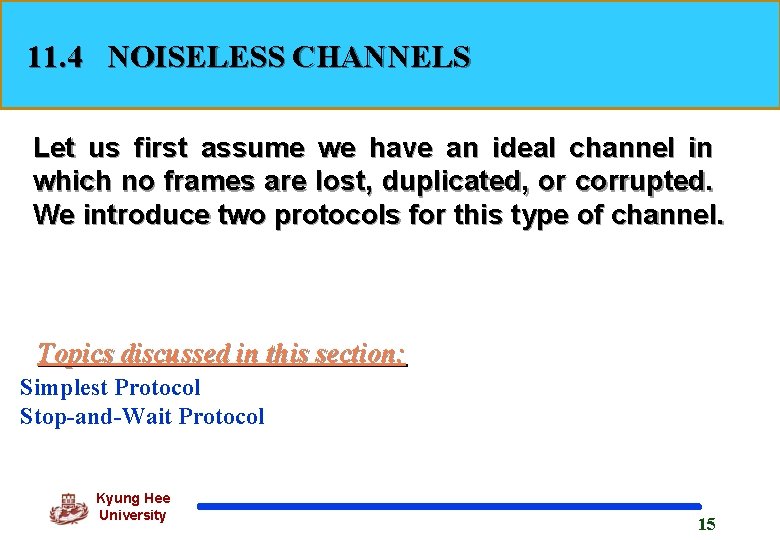 11.4 NOISELESS CHANNELS

Let us first assume we have an ideal channel in which no frames are lost, duplicated, or corrupted. We introduce two protocols for this type of channel.

Topics discussed in this section:

Simplest Protocol
Stop-and-Wait Protocol

Kyung Hee University

15